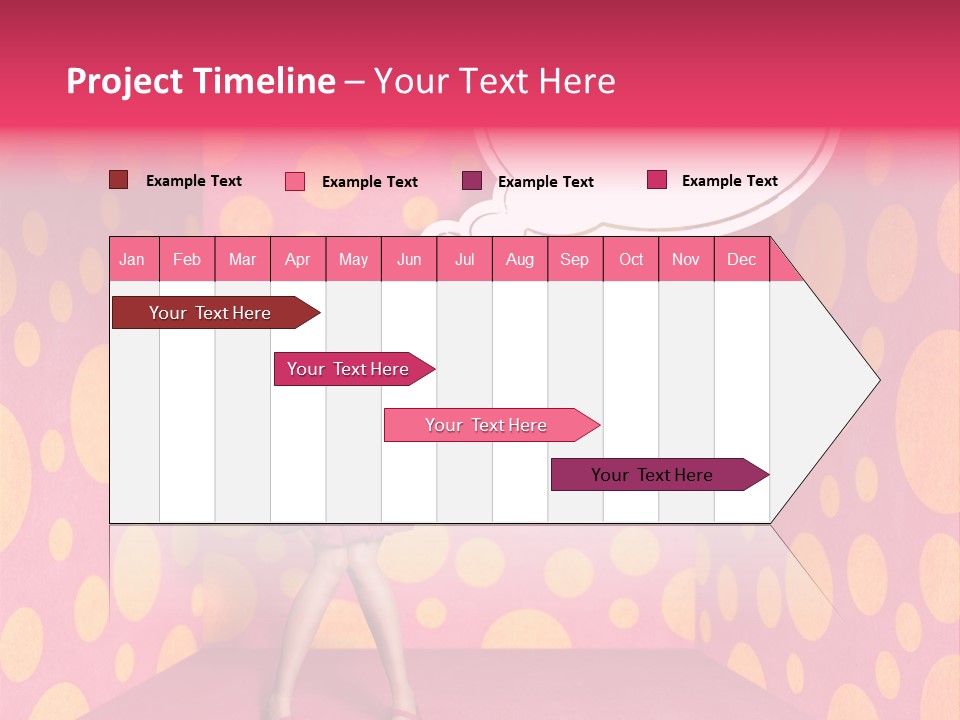 Project Timeline – Your Text Here

Example Text
Example Text
Example Text
Example Text

| Jan | Feb | Mar | Apr | May | Jun | Jul | Aug | Sep | Oct | Nov | Dec |
|---|---|---|---|---|---|---|---|---|---|---|---|

Your Text Here
Your Text Here
Your Text Here
Your Text Here